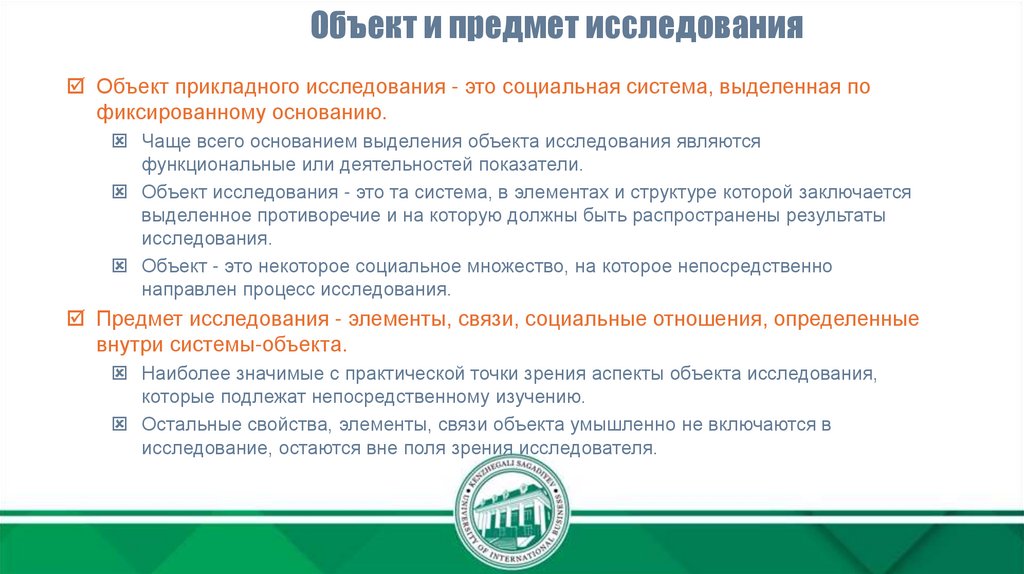 Объект и предмет исследования

Объект прикладного исследования - это социальная система, выделенная по фиксированному основанию.

Чаще всего основанием выделения объекта исследования являются функциональные или деятельностей показатели.

Объект исследования - это та система, в элементах и структуре которой заключается выделенное противоречие и на которую должны быть распространены результаты исследования.

Объект - это некоторое социальное множество, на которое непосредственно направлен процесс исследования.

Предмет исследования - элементы, связи, социальные отношения, определенные внутри системы-объекта.

Наиболее значимые с практической точки зрения аспекты объекта исследования, которые подлежат непосредственному изучению.

Остальные свойства, элементы, связи объекта умышленно не включаются в исследование, остаются вне поля зрения исследователя.

KENZHEGALI SAGADIYEV UNIVERSITY OF INTERNATIONAL BUSINESS